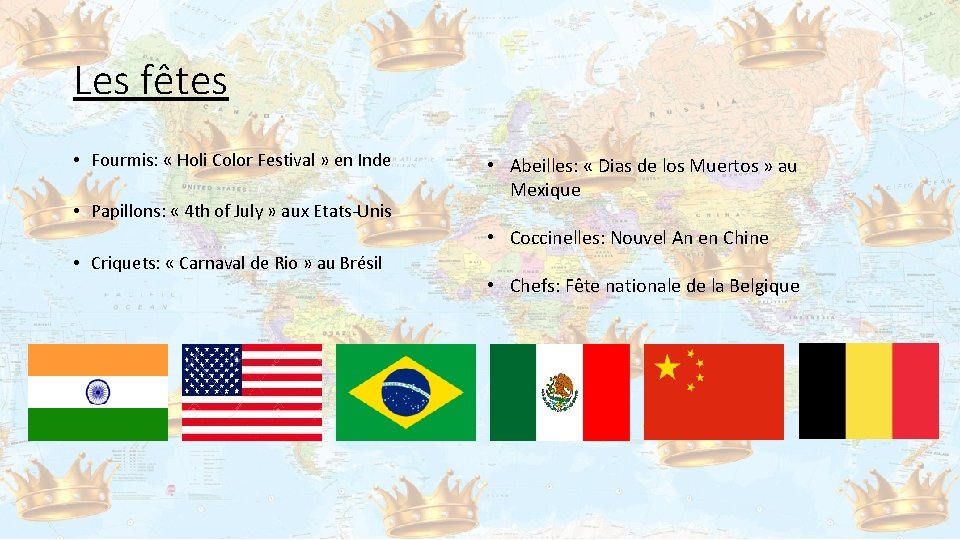 Les fêtes

• Fourmis: « Holi Color Festival » en Inde

• Papillons: « 4th of July » aux Etats-Unis

• Criquets: « Carnaval de Rio » au Brésil

• Abeilles: « Dias de los Muertos » au Mexique

• Coccinelles: Nouvel An en Chine

• Chefs: Fête nationale de la Belgique